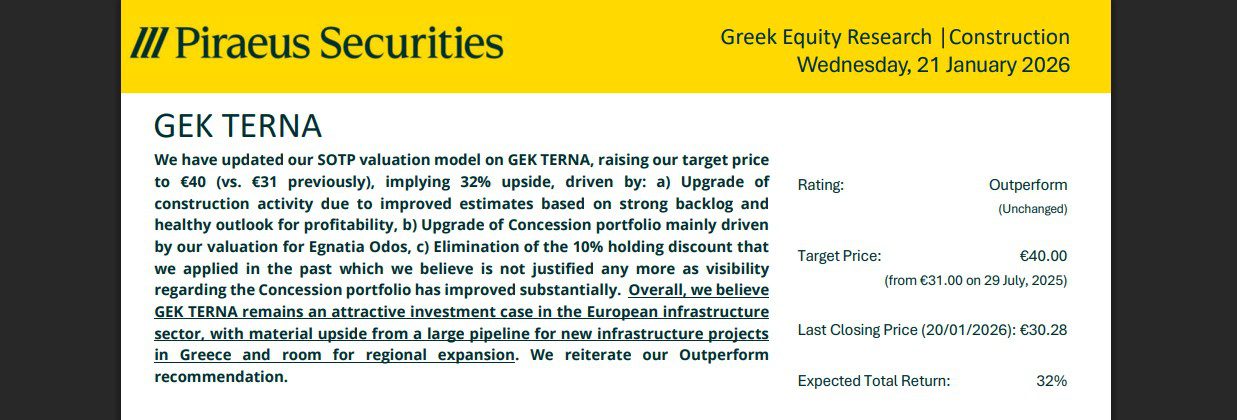 /// Piraeus Securities

Greek Equity Research |Construction
Wednesday, 21 January 2026

GEK TERNA

We have updated our SOTP valuation model on GEK TERNA, raising our target price to €40 (vs. €31 previously), implying 32% upside, driven by: a) Upgrade of construction activity due to improved estimates based on strong backlog and healthy outlook for profitability, b) Upgrade of Concession portfolio mainly driven by our valuation for Egnatia Odos, c) Elimination of the 10% holding discount that we applied in the past which we believe is not justified any more as visibility regarding the Concession portfolio has improved substantially. Overall, we believe GEK TERNA remains an attractive investment case in the European infrastructure sector, with material upside from a large pipeline for new infrastructure projects in Greece and room for regional expansion. We reiterate our Outperform recommendation.

Rating: Outperform
(Unchanged)

Target Price: €40.00
(from €31.00 on 29 July, 2025)

Last Closing Price (20/01/2026): €30.28

Expected Total Return: 32%